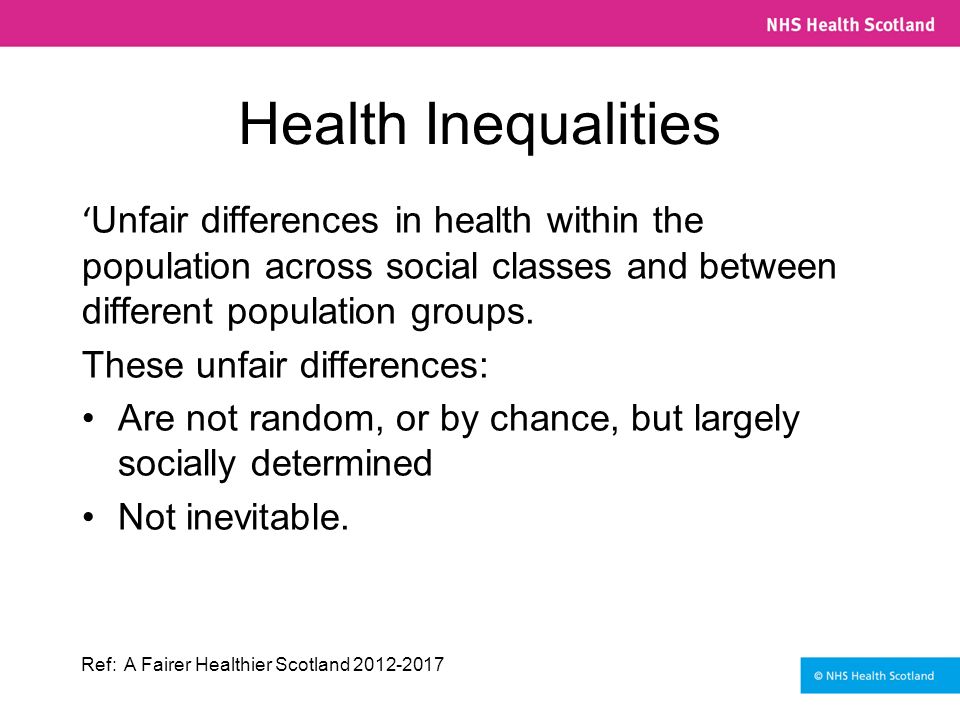 NHS Health Scotland

Health Inequalities

‘Unfair differences in health within the population across social classes and between different population groups.

These unfair differences:

• Are not random, or by chance, but largely socially determined

• Not inevitable.

Ref: A Fairer Healthier Scotland 2012-2017

© NHS Health Scotland